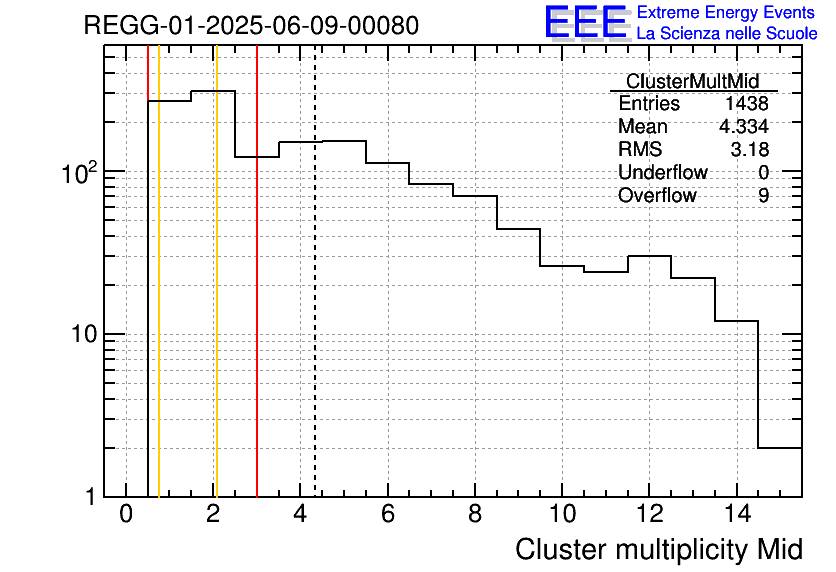 REGG-01-2025-06-09-00080

EEE Extreme Energy Events
La Scienza nelle Scuole

| ClusterMultMid | |
|---|---|
| Entries | 1438 |
| Mean | 4.334 |
| RMS | 3.18 |
| Underflow | 0 |
| Overflow | 9 |

$10^2$
10
1

0 2 4 6 8 10 12 14

Cluster multiplicity Mid